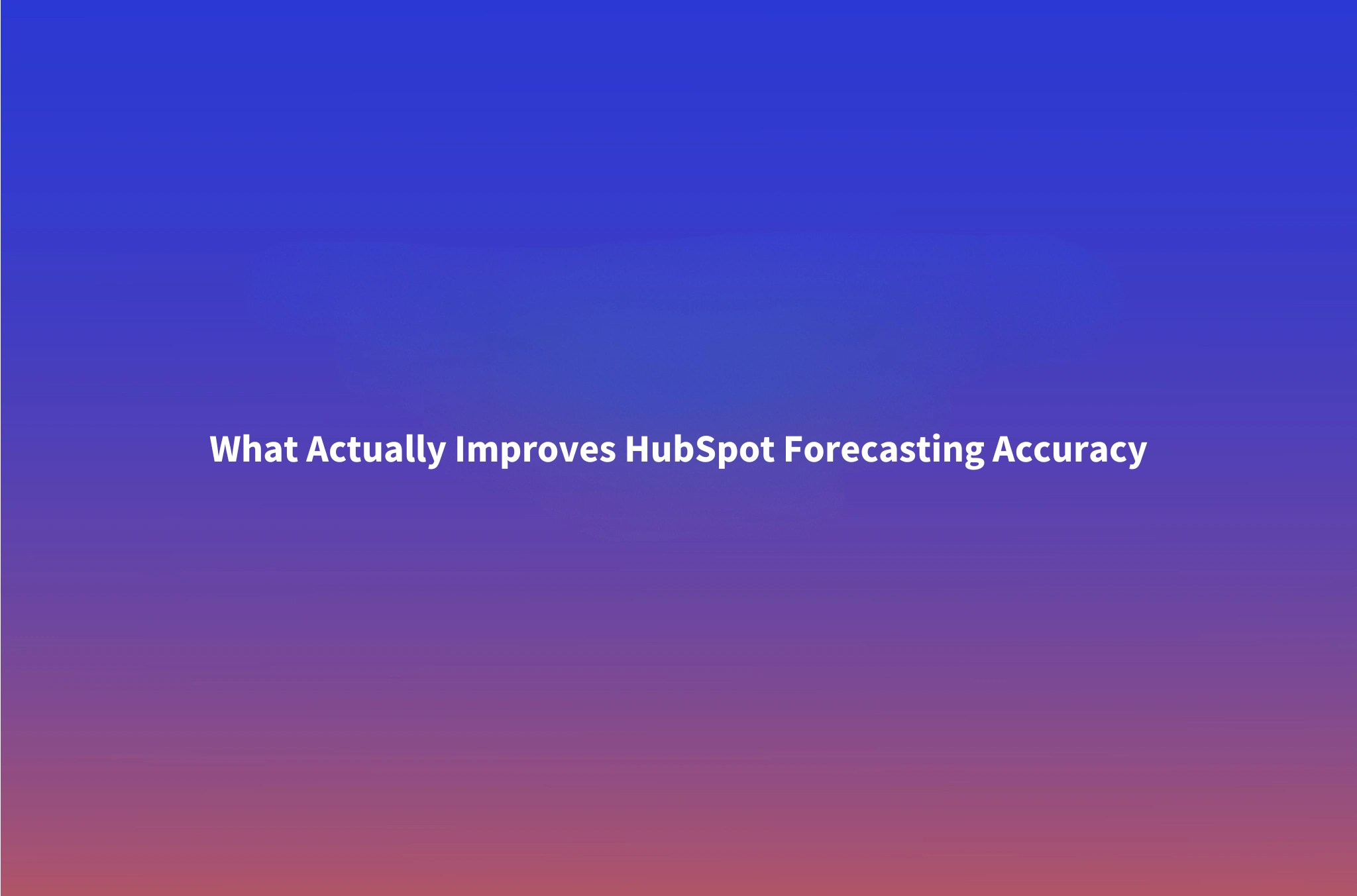 What Actually Improves HubSpot Forecasting Accuracy